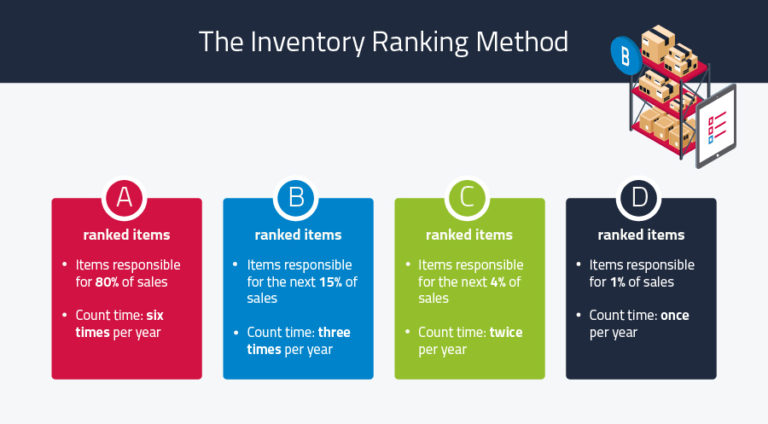 The Inventory Ranking Method

B

A
ranked items
• Items responsible for 80% of sales
• Count time: six times per year

B
ranked items
• Items responsible for the next 15% of sales
• Count time: three times per year

C
ranked items
• Items responsible for the next 4% of sales
• Count time: twice per year

D
ranked items
• Items responsible for 1% of sales
• Count time: once per year